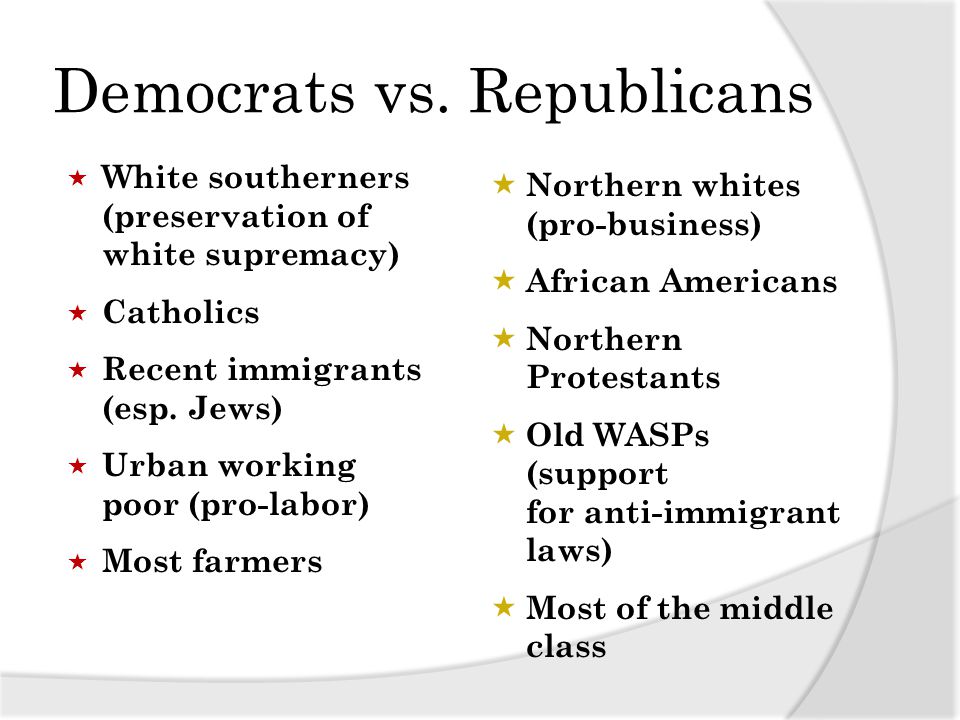 Democrats vs. Republicans

★ White southerners (preservation of white supremacy)
★ Catholics
★ Recent immigrants (esp. Jews)
★ Urban working poor (pro-labor)
★ Most farmers

★ Northern whites (pro-business)
★ African Americans
★ Northern Protestants
★ Old WASPs (support for anti-immigrant laws)
★ Most of the middle class